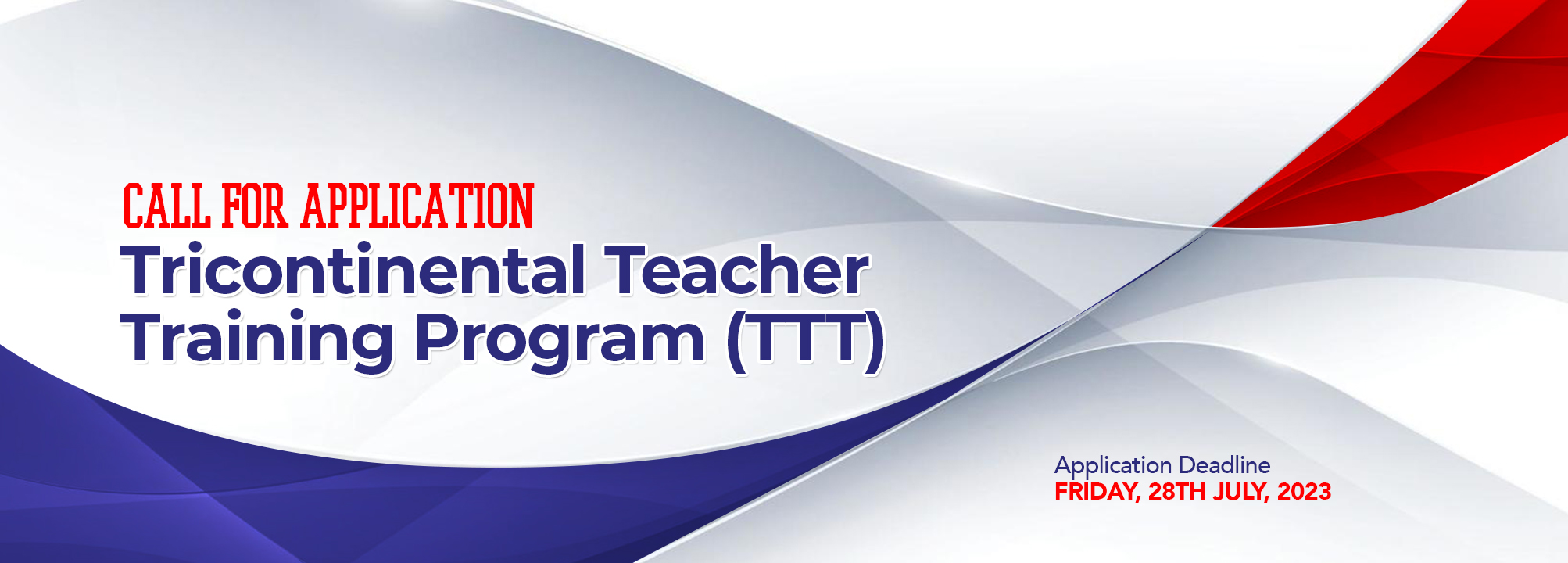 CALL FOR APPLICATION
Tricontinental Teacher Training Program (TTT)

Application Deadline
FRIDAY, 28TH JULY, 2023